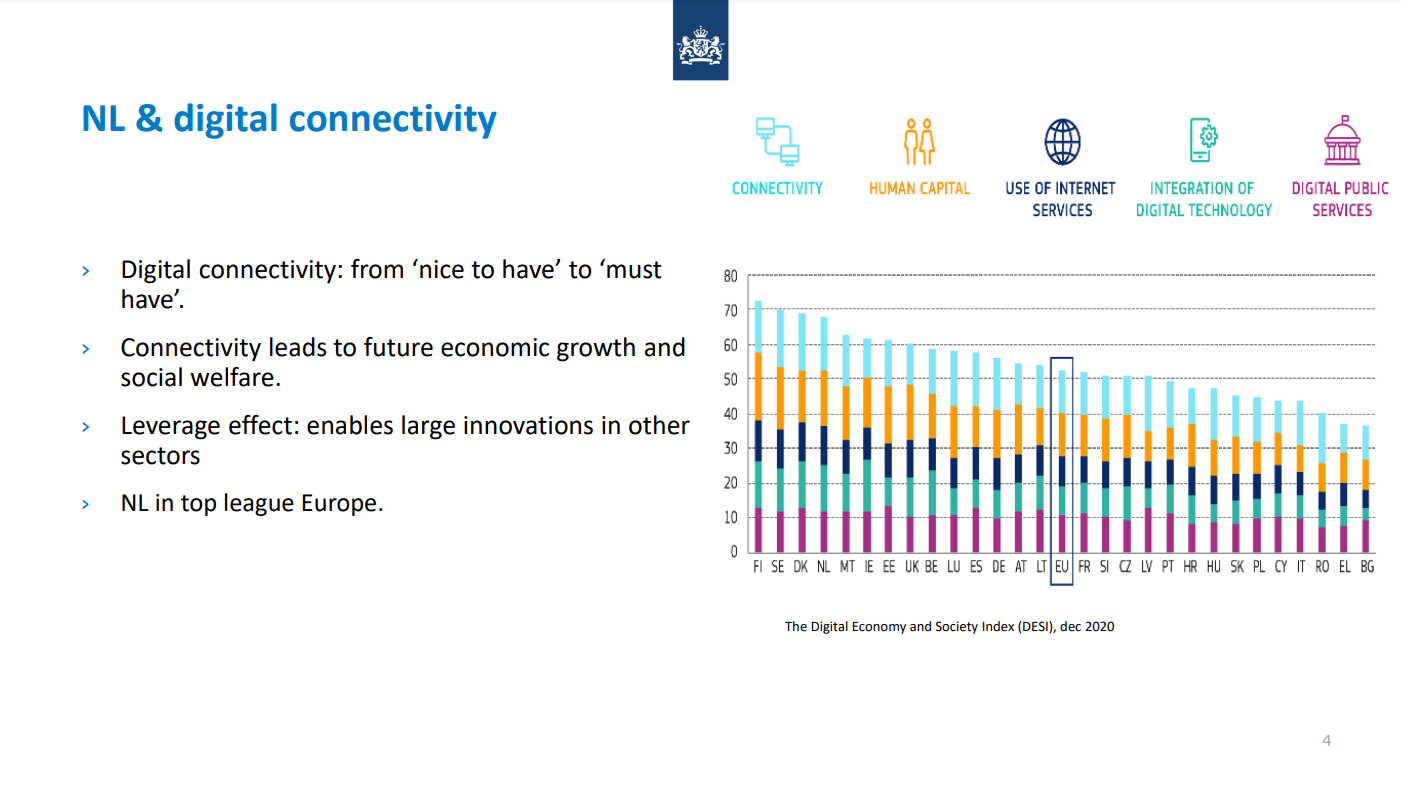 NL & digital connectivity

› Digital connectivity: from ‘nice to have’ to ‘must have’.

› Connectivity leads to future economic growth and social welfare.

› Leverage effect: enables large innovations in other sectors

› NL in top league Europe.

CONNECTIVITY
HUMAN CAPITAL
USE OF INTERNET SERVICES
INTEGRATION OF DIGITAL TECHNOLOGY
DIGITAL PUBLIC SERVICES

80
70
60
50
40
30
20
10
0

FI SE DK NL MT IE EE UK BE LU ES DE AT LT EU FR SI CZ LV PT HR HU SK PL CY IT RO EL BG

The Digital Economy and Society Index (DESI), dec 2020

4